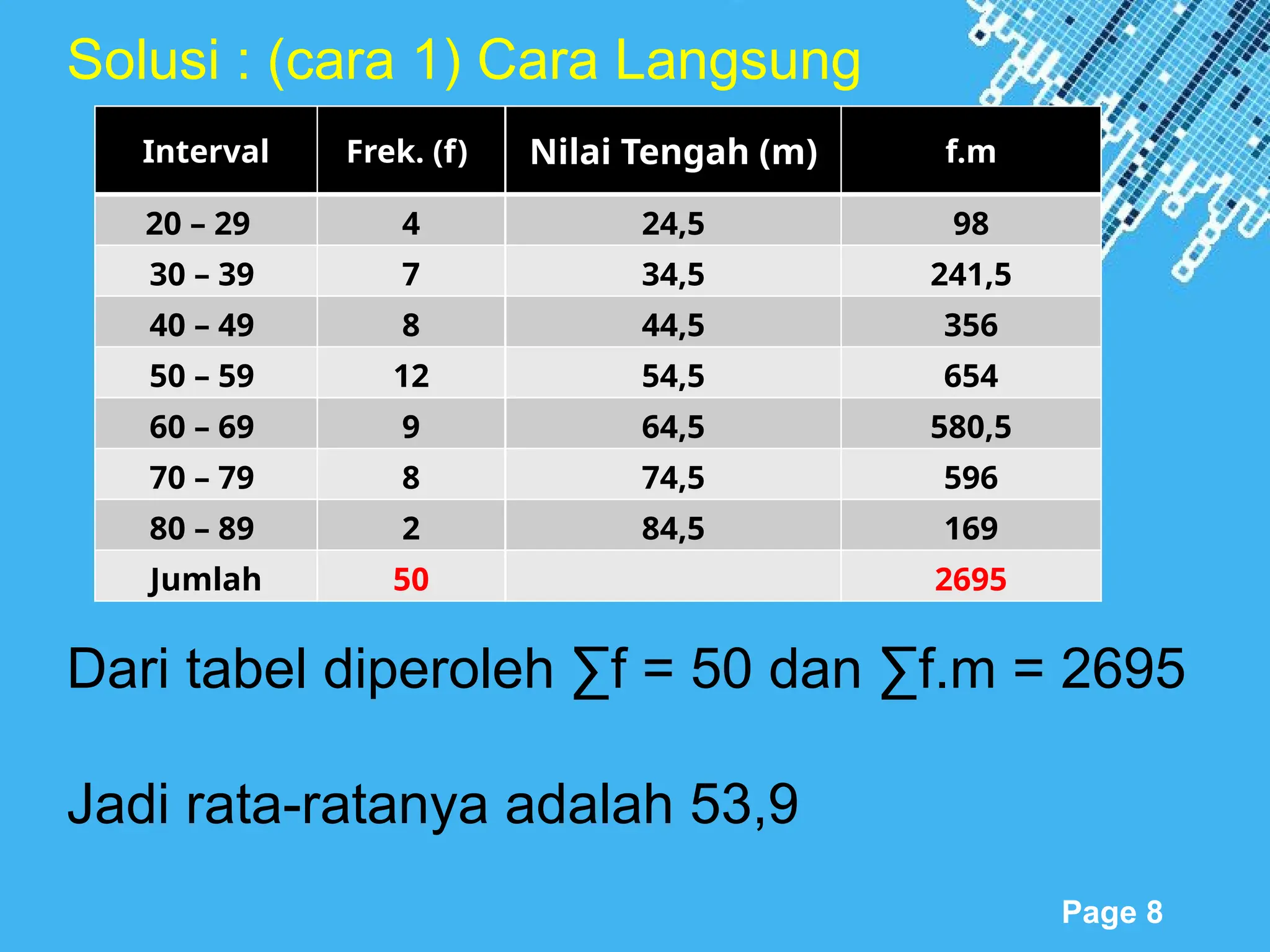 Solusi : (cara 1) Cara Langsung

| Interval | Frek. (f) | Nilai Tengah (m) | f.m |
|---|---|---|---|
| 20 – 29 | 4 | 24,5 | 98 |
| 30 – 39 | 7 | 34,5 | 241,5 |
| 40 – 49 | 8 | 44,5 | 356 |
| 50 – 59 | 12 | 54,5 | 654 |
| 60 – 69 | 9 | 64,5 | 580,5 |
| 70 – 79 | 8 | 74,5 | 596 |
| 80 – 89 | 2 | 84,5 | 169 |
| Jumlah | 50 | | 2695 |

Dari tabel diperoleh $\sum f = 50$ dan $\sum f.m = 2695$

Jadi rata-ratanya adalah 53,9

Page 8